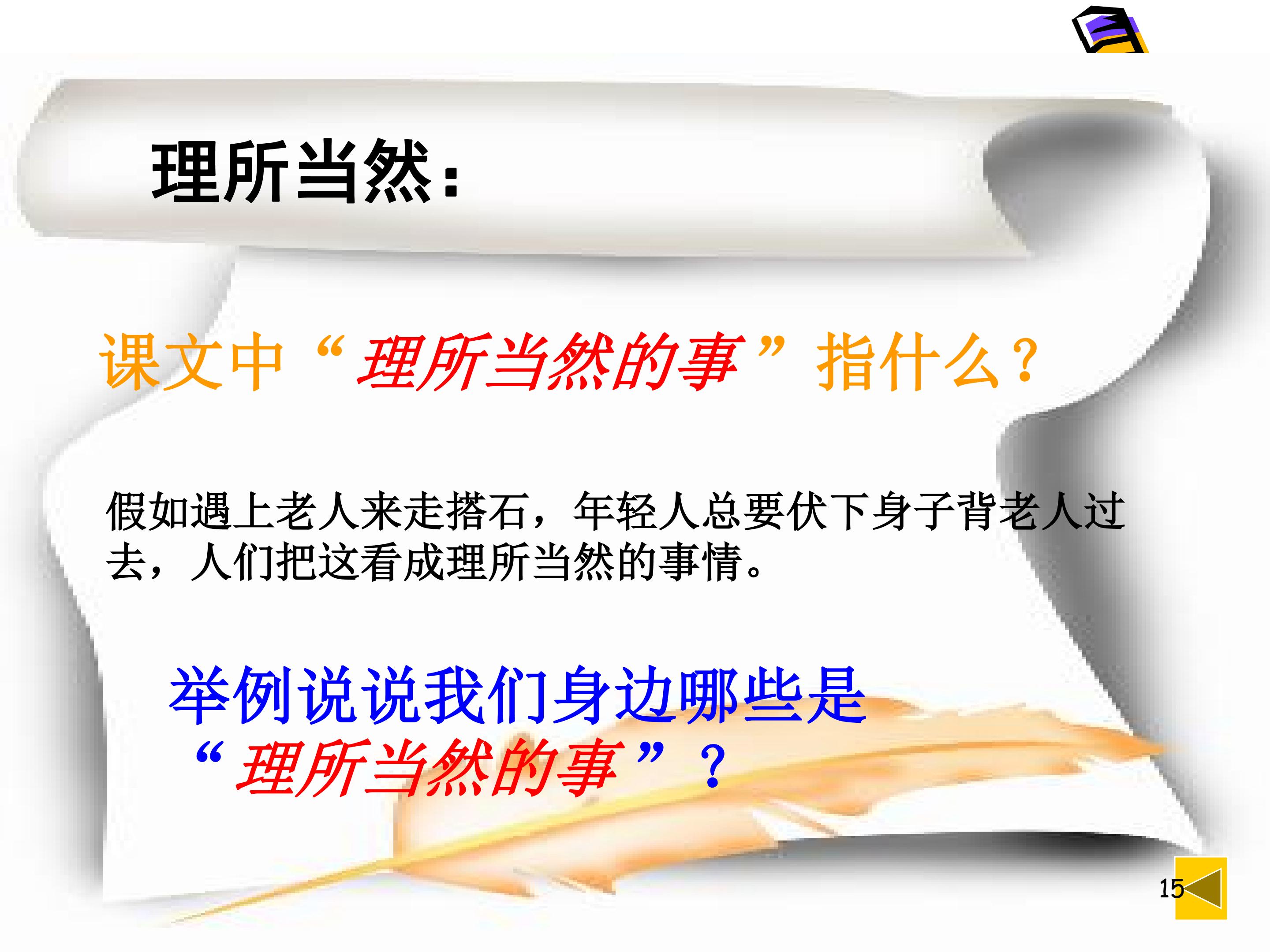 理所当然：

课文中“理所当然的事”指什么？

假如遇上老人来走搭石，年轻人总要伏下身子背老人过去，人们把这看成理所当然的事情。

举例说说我们身边哪些是“理所当然的事”？

15